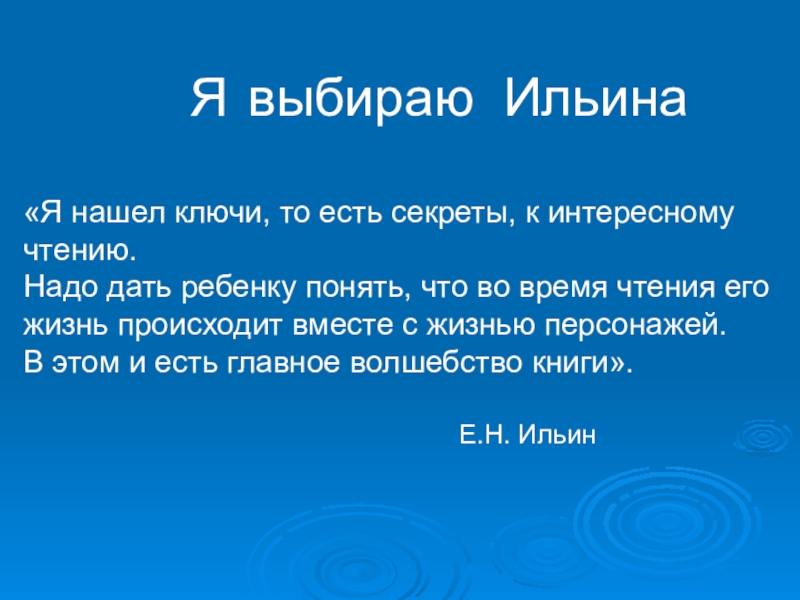 Я выбираю Ильина

«Я нашел ключи, то есть секреты, к интересному чтению.
Надо дать ребенку понять, что во время чтения его жизнь происходит вместе с жизнью персонажей.
В этом и есть главное волшебство книги».

Е.Н. Ильин